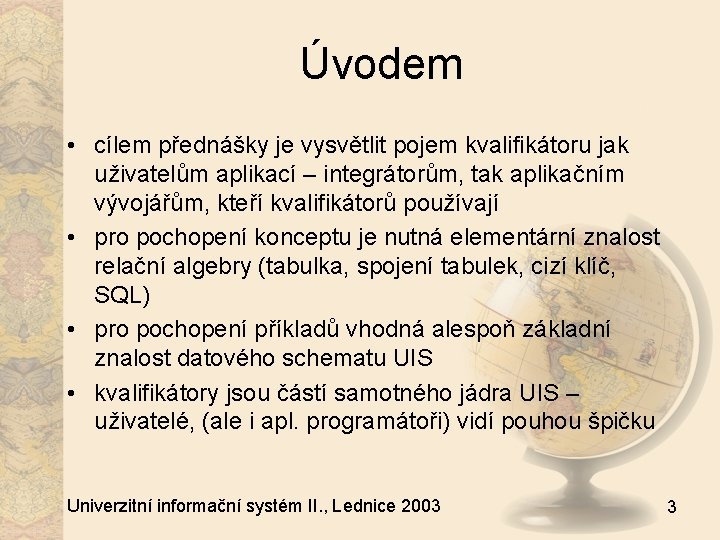 Úvodem

• cílem přednášky je vysvětlit pojem kvalifikátoru jak uživatelům aplikací – integrátorům, tak aplikačním vývojářům, kteří kvalifikátorů používají
• pro pochopení konceptu je nutná elementární znalost relační algebry (tabulka, spojení tabulek, cizí klíč, SQL)
• pro pochopení příkladů vhodná alespoň základní znalost datového schematu UIS
• kvalifikátory jsou částí samotného jádra UIS – uživatelé, (ale i apl. programátoři) vidí pouhou špičku

Univerzitní informační systém II., Lednice 2003

3